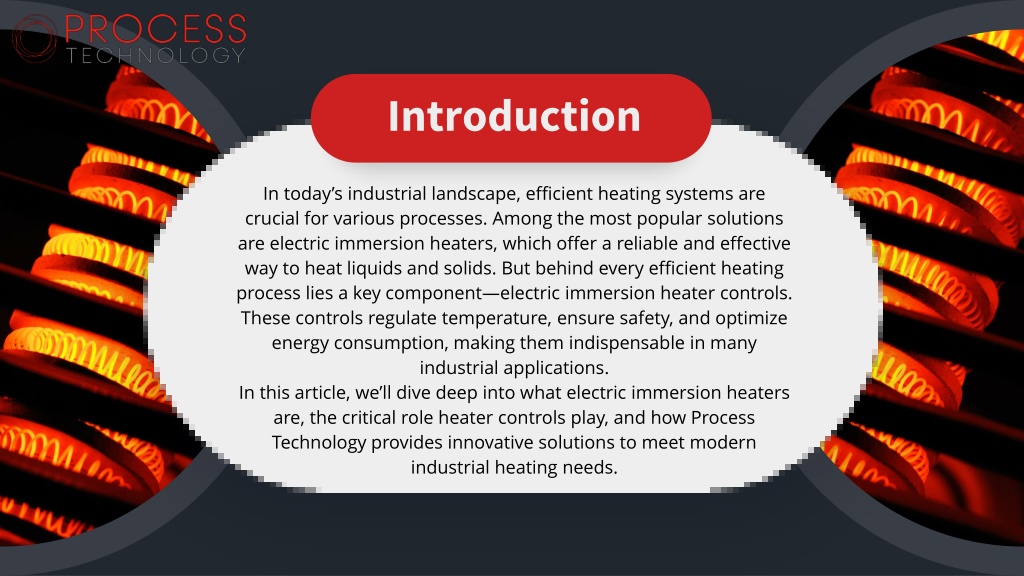 PROCESS
TECHNOLOGY

Introduction

In today's industrial landscape, efficient heating systems are crucial for various processes. Among the most popular solutions are electric immersion heaters, which offer a reliable and effective way to heat liquids and solids. But behind every efficient heating process lies a key component—electric immersion heater controls. These controls regulate temperature, ensure safety, and optimize energy consumption, making them indispensable in many industrial applications.
In this article, we'll dive deep into what electric immersion heaters are, the critical role heater controls play, and how Process Technology provides innovative solutions to meet modern industrial heating needs.